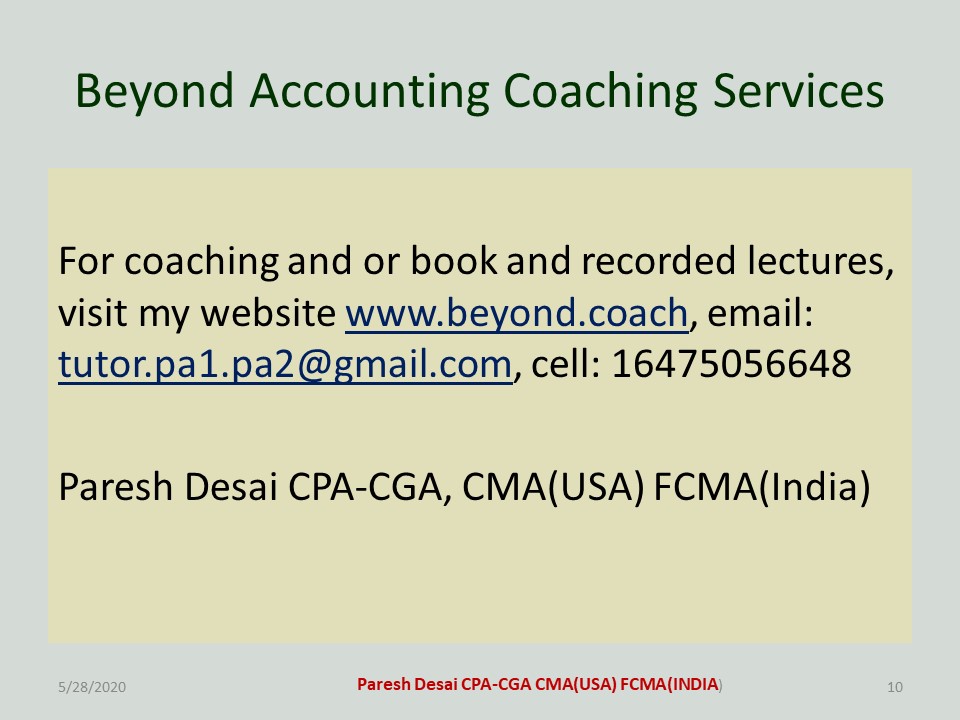 Beyond Accounting Coaching Services

For coaching and or book and recorded lectures, visit my website www.beyond.coach, email: tutor.pa1.pa2@gmail.com, cell: 16475056648

Paresh Desai CPA-CGA, CMA(USA) FCMA(India)

5/28/2020

Paresh Desai CPA-CGA CMA(USA) FCMA(INDIA)

10